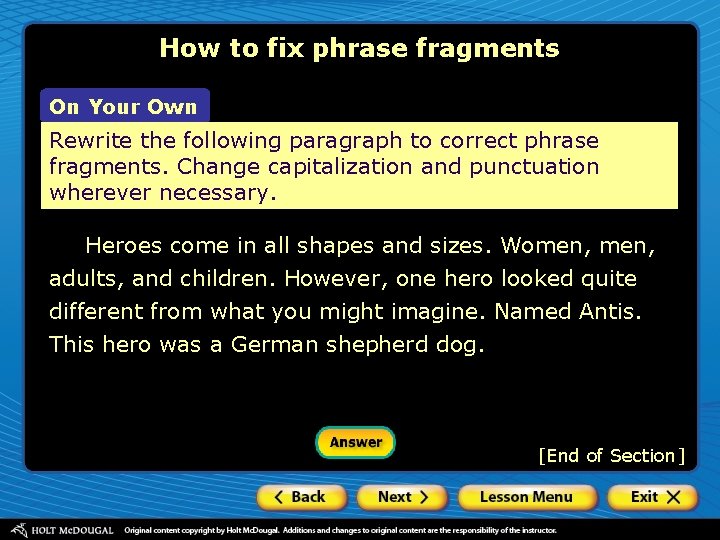 How to fix phrase fragments

On Your Own

Rewrite the following paragraph to correct phrase fragments. Change capitalization and punctuation wherever necessary.

Heroes come in all shapes and sizes. Women, men, adults, and children. However, one hero looked quite different from what you might imagine. Named Antis. This hero was a German shepherd dog.

Answer

[End of Section]

< Back

Next >

Lesson Menu

Exit X

HOLT McDOUGAL Original content copyright by Holt McDougal. Additions and changes to original content are the responsibility of the instructor.